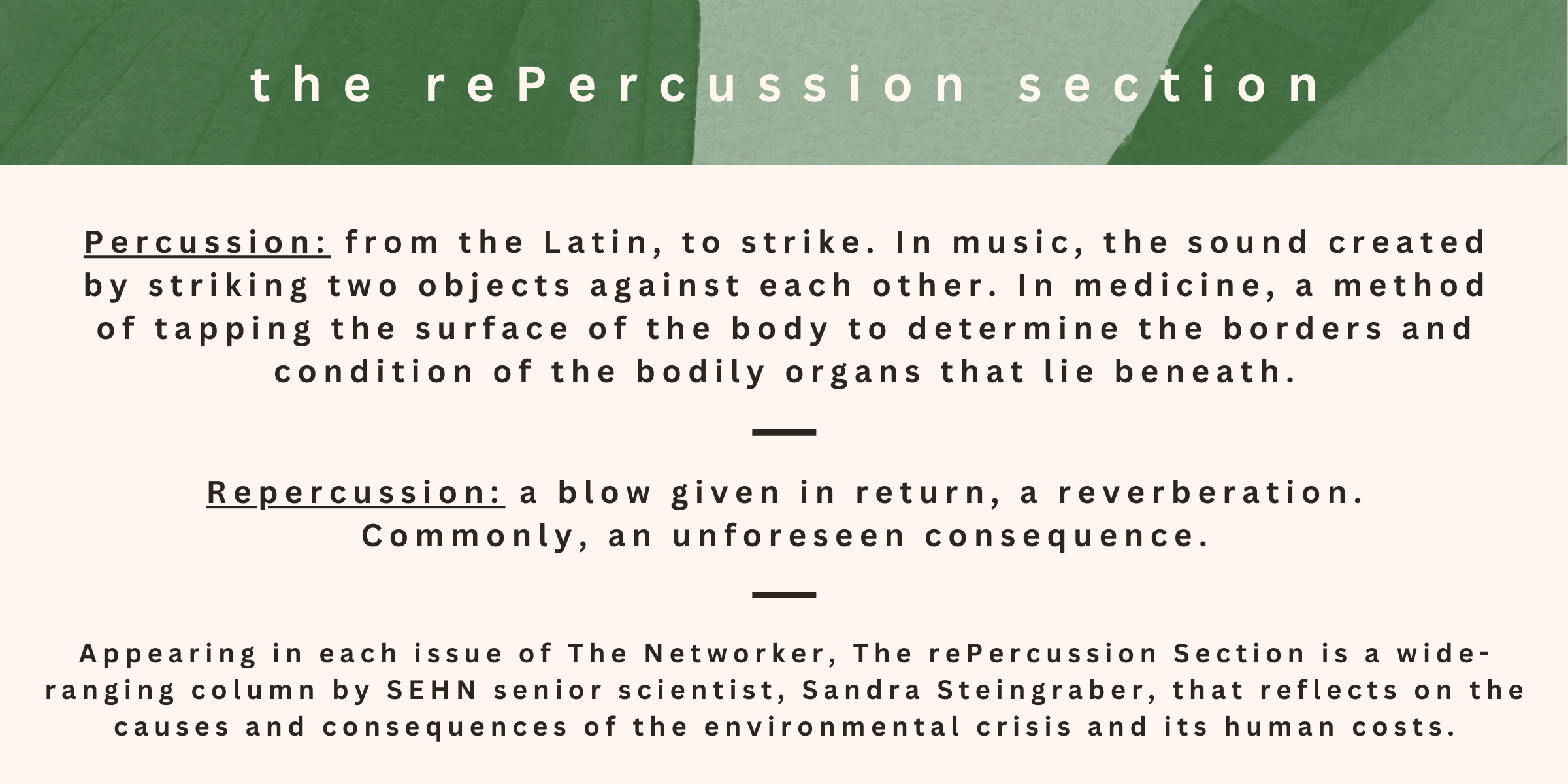 the rePercussion section

Percussion: from the Latin, to strike. In music, the sound created by striking two objects against each other. In medicine, a method of tapping the surface of the body to determine the borders and condition of the bodily organs that lie beneath.

Repercussion: a blow given in return, a reverberation. Commonly, an unforeseen consequence.

Appearing in each issue of The Networker, The rePercussion Section is a wide-ranging column by SEHN senior scientist, Sandra Steingraber, that reflects on the causes and consequences of the environmental crisis and its human costs.